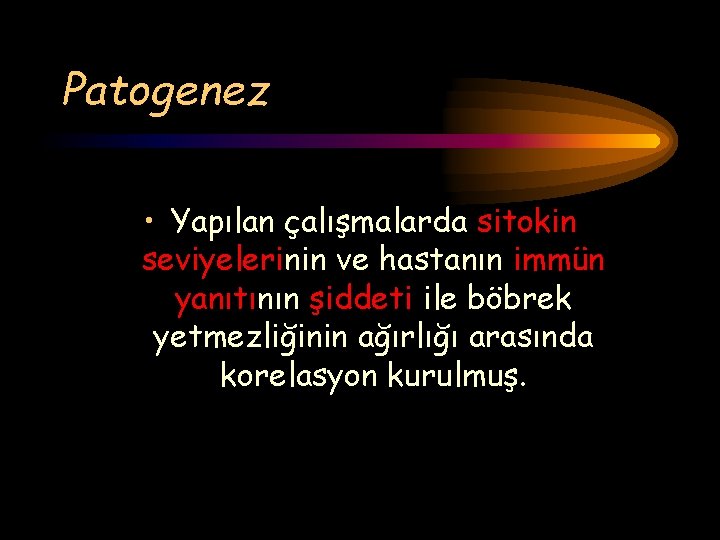 Patogenez

• Yapılan çalışmalarda sitokin seviyelerinin ve hastanın immün yanıtının şiddeti ile böbrek yetmezliğinin ağırlığı arasında korelasyon kurulmuş.